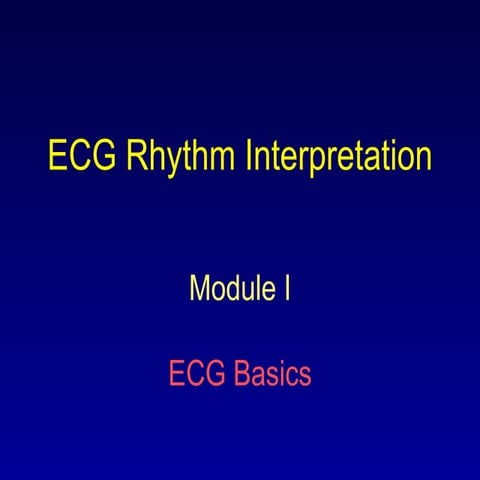 ECG Rhythm Interpretation

Module I

ECG Basics